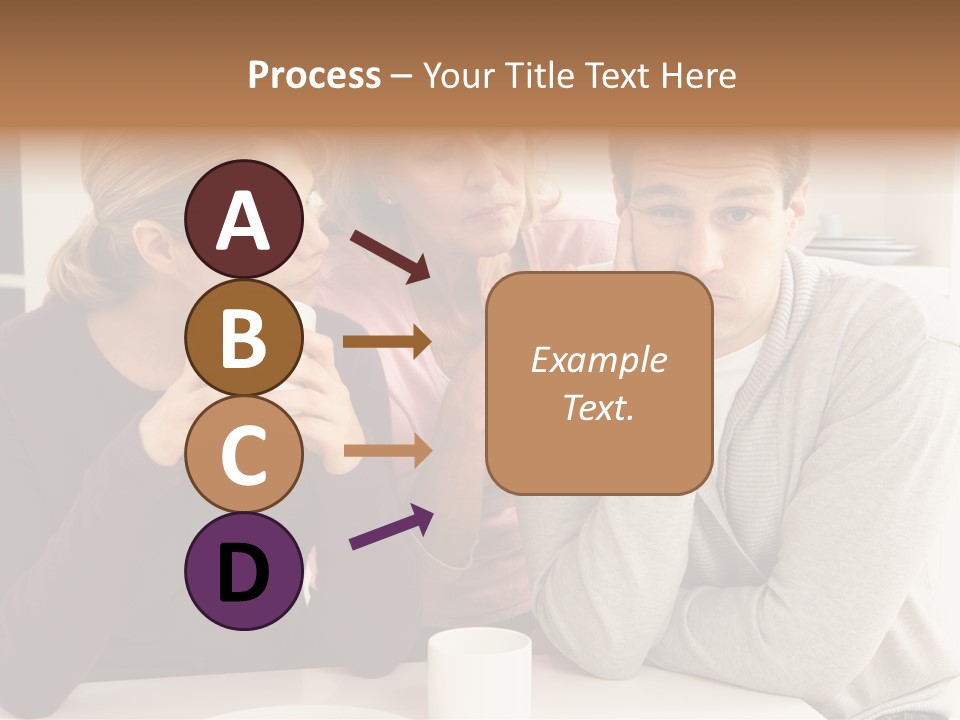 Process – Your Title Text Here

A
B
C
D

Example Text.